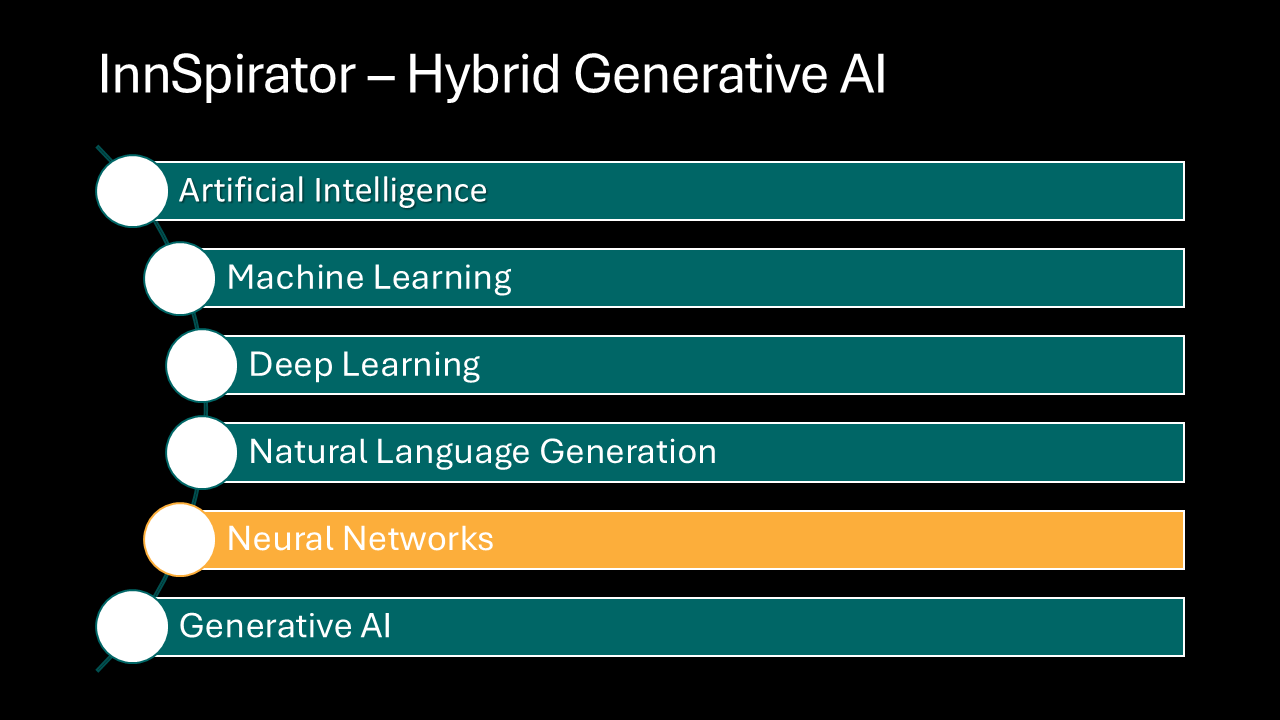 InnSpirator – Hybrid Generative AI

Artificial Intelligence

Machine Learning

Deep Learning

Natural Language Generation

Neural Networks

Generative AI